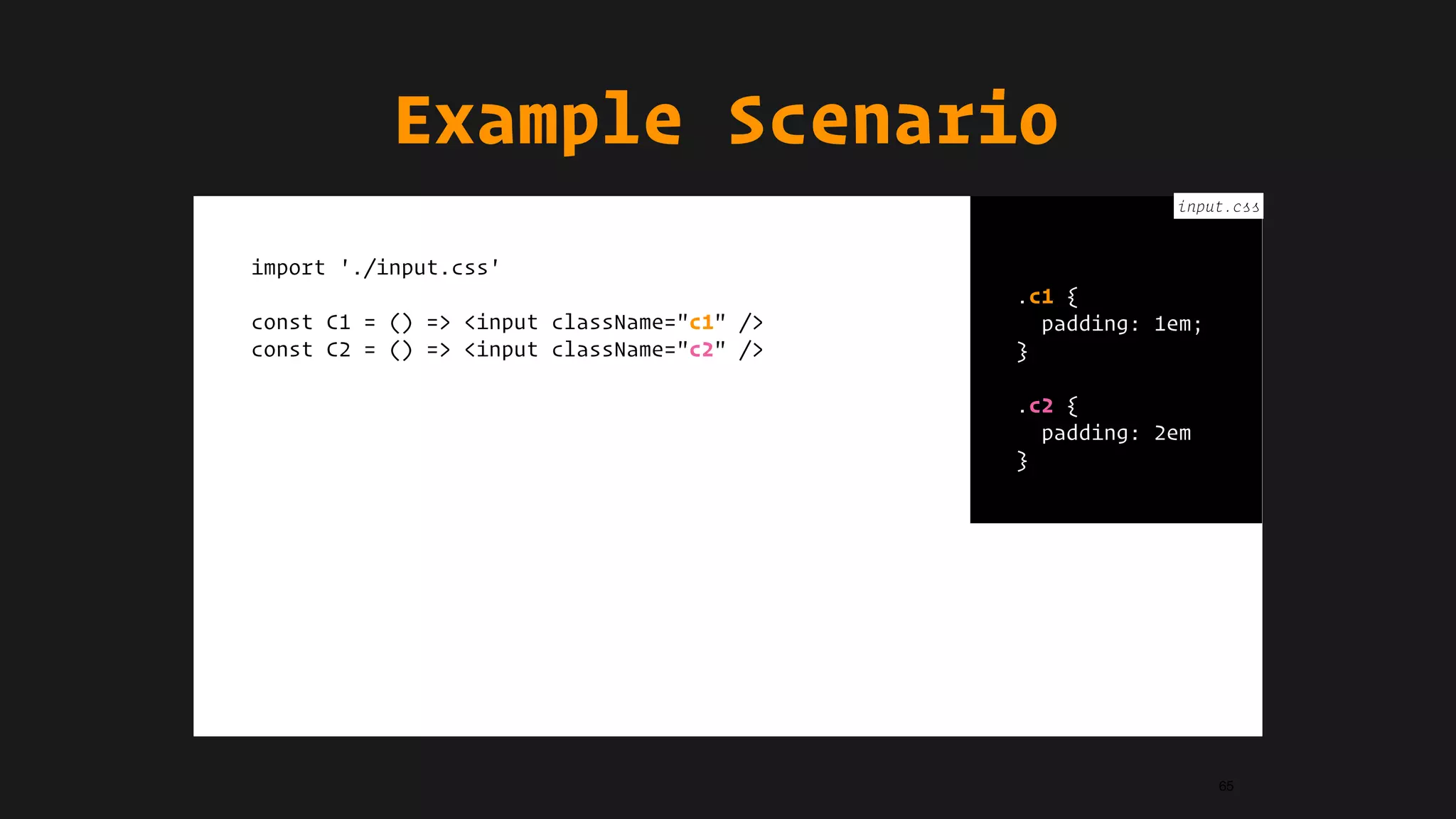 Example Scenario

import './input.css'

const C1 = () => <input className="c1" />
const C2 = () => <input className="c2" />

input.css

.c1 {
  padding: 1em;
}

.c2 {
  padding: 2em
}

65